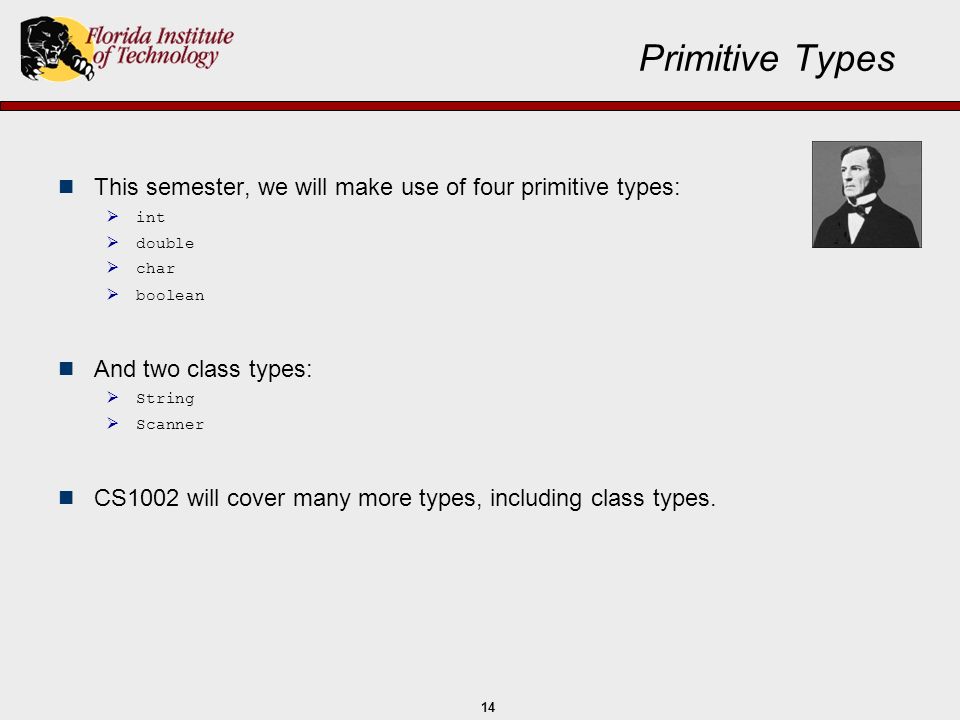 Florida Institute of Technology

Primitive Types

This semester, we will make use of four primitive types:
int
double
char
boolean

And two class types:
String
Scanner

CS1002 will cover many more types, including class types.

14